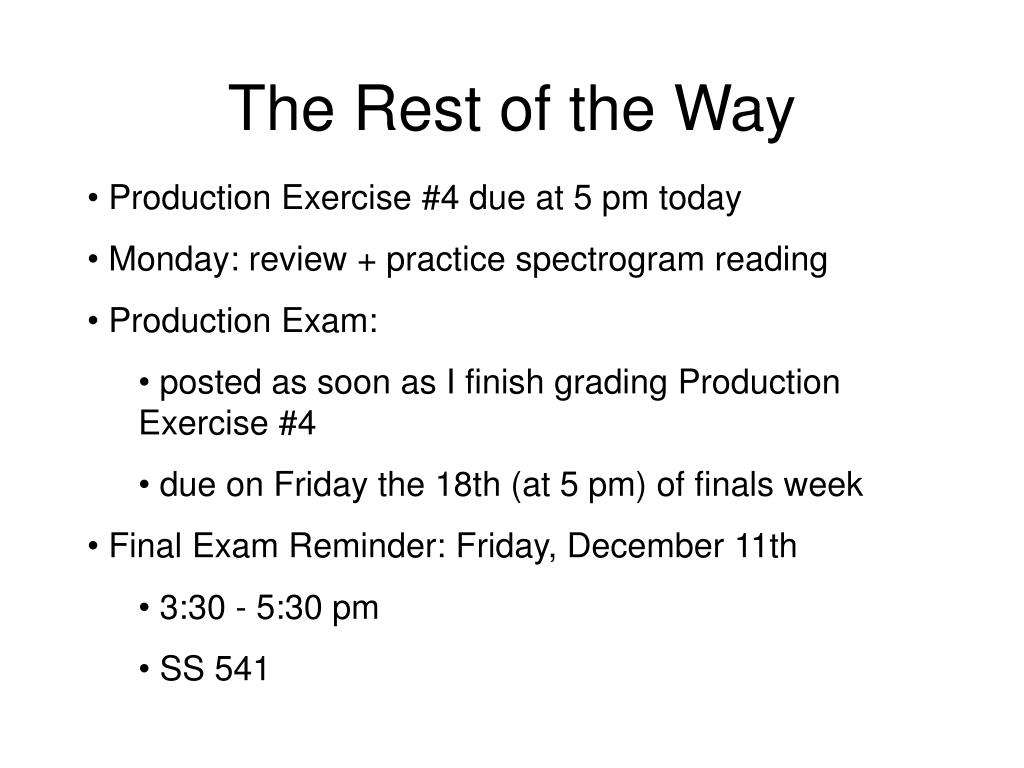 The Rest of the Way

• Production Exercise #4 due at 5 pm today

• Monday: review + practice spectrogram reading

• Production Exam:

• posted as soon as I finish grading Production Exercise #4

• due on Friday the 18th (at 5 pm) of finals week

• Final Exam Reminder: Friday, December 11th

• 3:30 - 5:30 pm

• SS 541